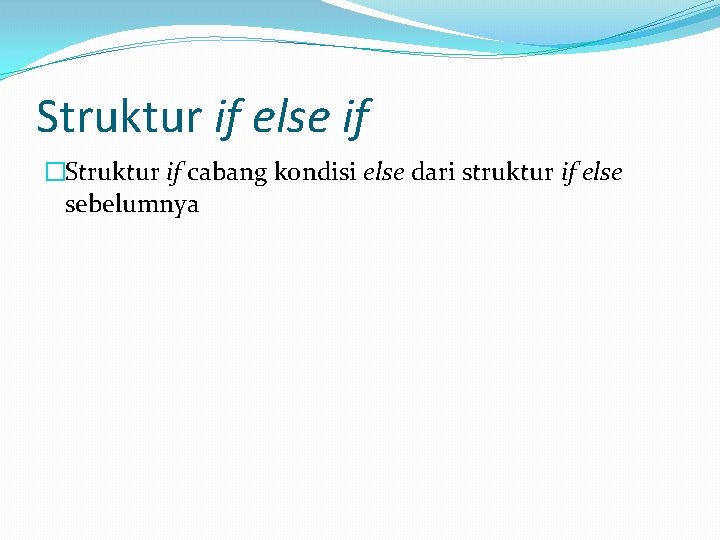 Struktur if else if

Struktur if cabang kondisi else dari struktur if else sebelumnya